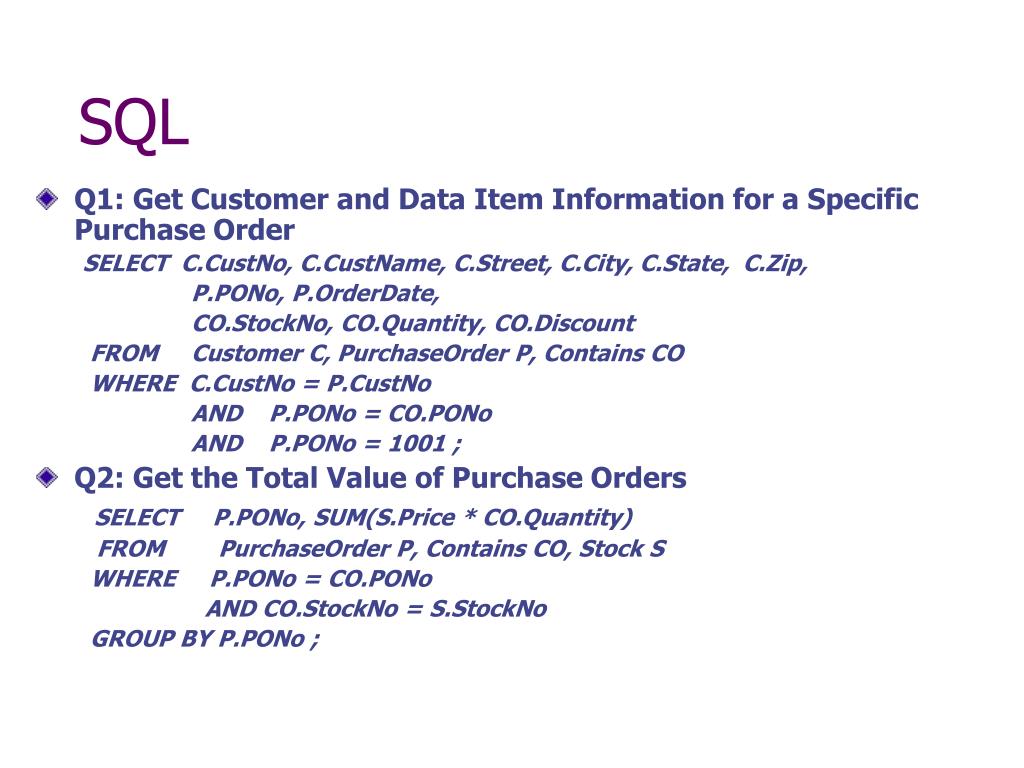 SQL

Q1: Get Customer and Data Item Information for a Specific Purchase Order

SELECT C.CustNo, C.CustName, C.Street, C.City, C.State, C.Zip,
P.PONo, P.OrderDate,
CO.StockNo, CO.Quantity, CO.Discount
FROM Customer C, PurchaseOrder P, Contains CO
WHERE C.CustNo = P.CustNo
AND P.PONo = CO.PONo
AND P.PONo = 1001 ;

Q2: Get the Total Value of Purchase Orders

SELECT P.PONo, SUM(S.Price * CO.Quantity)
FROM PurchaseOrder P, Contains CO, Stock S
WHERE P.PONo = CO.PONo
AND CO.StockNo = S.StockNo
GROUP BY P.PONo ;